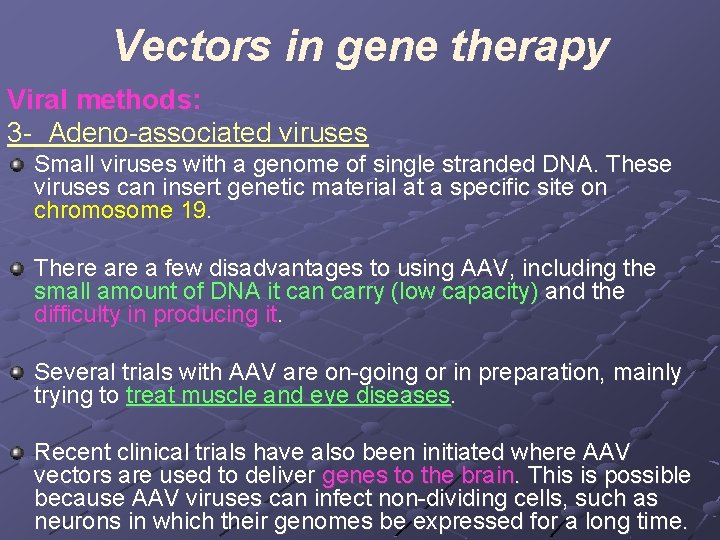 Vectors in gene therapy

Viral methods:

3- Adeno-associated viruses

Small viruses with a genome of single stranded DNA. These viruses can insert genetic material at a specific site on chromosome 19.

There are a few disadvantages to using AAV, including the small amount of DNA it can carry (low capacity) and the difficulty in producing it.

Several trials with AAV are on-going or in preparation, mainly trying to treat muscle and eye diseases.

Recent clinical trials have also been initiated where AAV vectors are used to deliver genes to the brain. This is possible because AAV viruses can infect non-dividing cells, such as neurons in which their genomes be expressed for a long time.